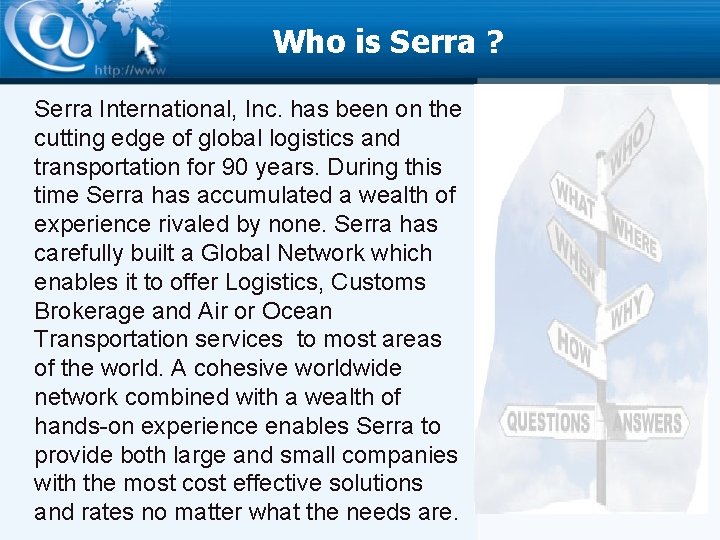 http://www

Who is Serra ?

Serra International, Inc. has been on the cutting edge of global logistics and transportation for 90 years. During this time Serra has accumulated a wealth of experience rivaled by none. Serra has carefully built a Global Network which enables it to offer Logistics, Customs Brokerage and Air or Ocean Transportation services to most areas of the world. A cohesive worldwide network combined with a wealth of hands-on experience enables Serra to provide both large and small companies with the most cost effective solutions and rates no matter what the needs are.

WHO
WHAT
WHERE
WHEN
WHY
HOW
QUESTIONS
ANSWERS